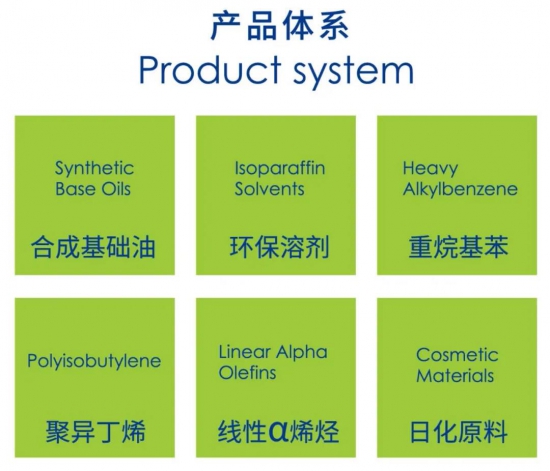 产品体系
Product system

Synthetic Base Oils
合成基础油

Isoparaffin Solvents
环保溶剂

Heavy Alkylbenzene
重烷基苯

Polyisobutylene
聚异丁烯

Linear Alpha Olefins
线性α烯烃

Cosmetic Materials
日化原料